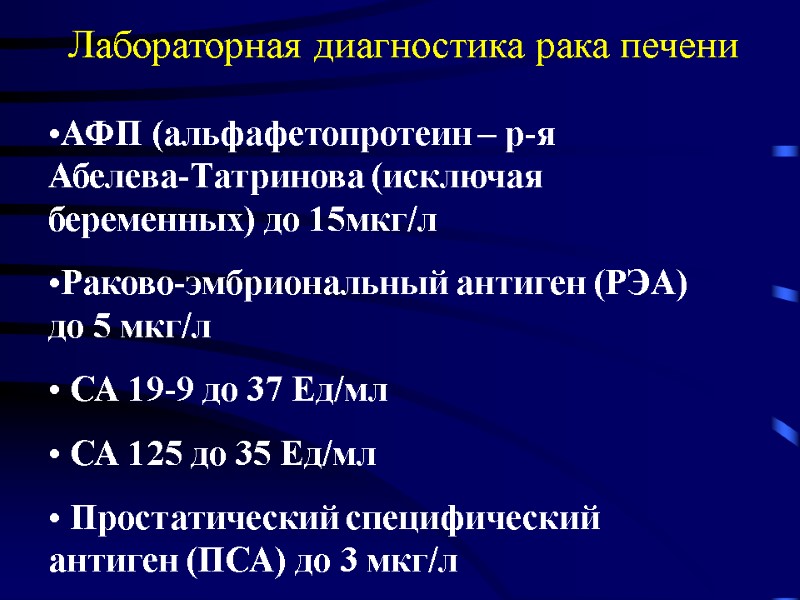 Лабораторная диагностика рака печени

•АФП (альфафетопротеин – р-я Абелева-Татринова (исключая беременных) до 15мкг/л

•Раково-эмбриональный антиген (РЭА) до 5 мкг/л

• СА 19-9 до 37 Ед/мл

• СА 125 до 35 Ед/мл

• Простатический специфический антиген (ПСА) до 3 мкг/л